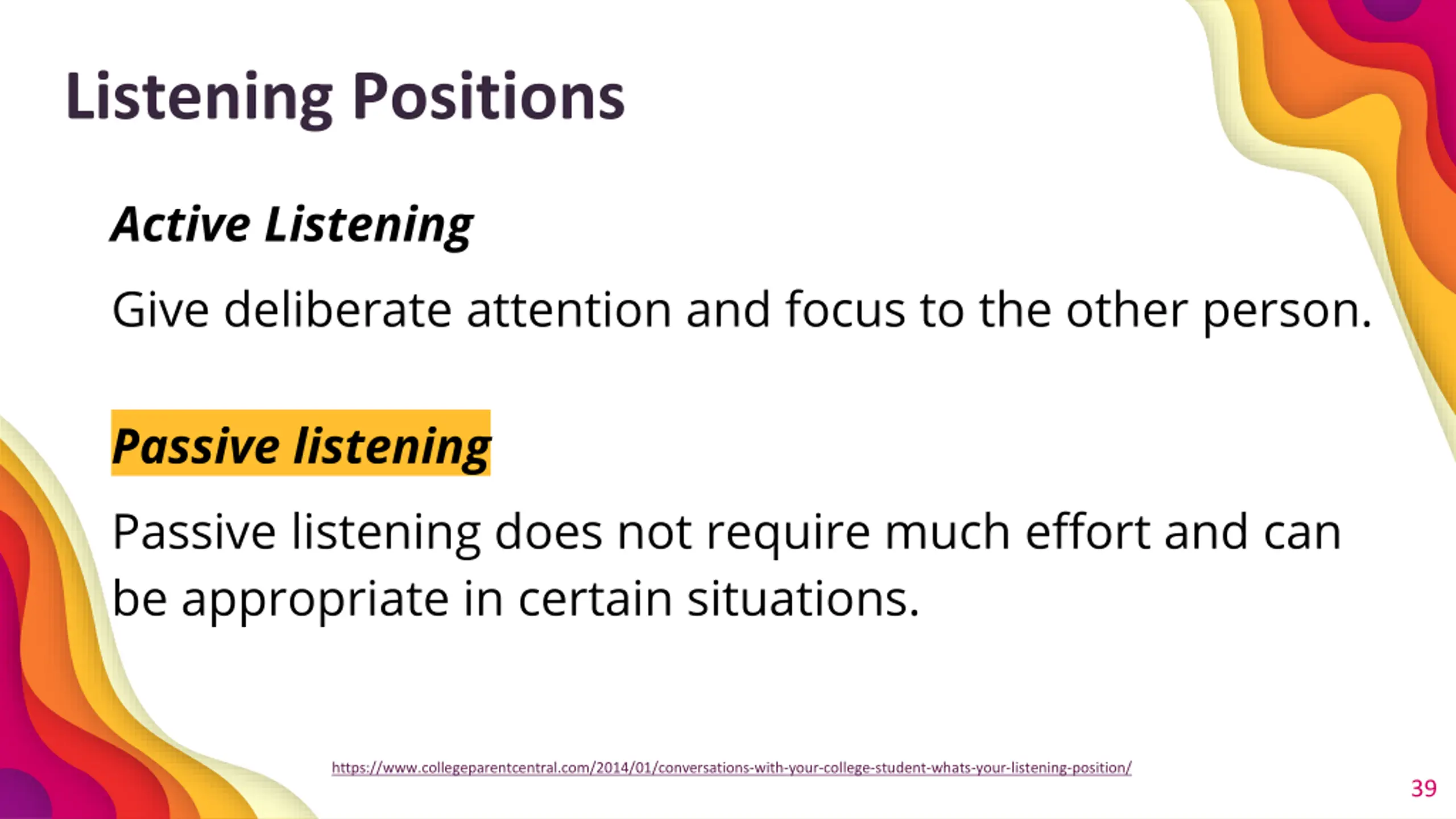 Listening Positions

Active Listening

Give deliberate attention and focus to the other person.

Passive listening

Passive listening does not require much effort and can be appropriate in certain situations.

https://www.collegeparentcentral.com/2014/01/conversations-with-your-college-student-whats-your-listening-position/

39